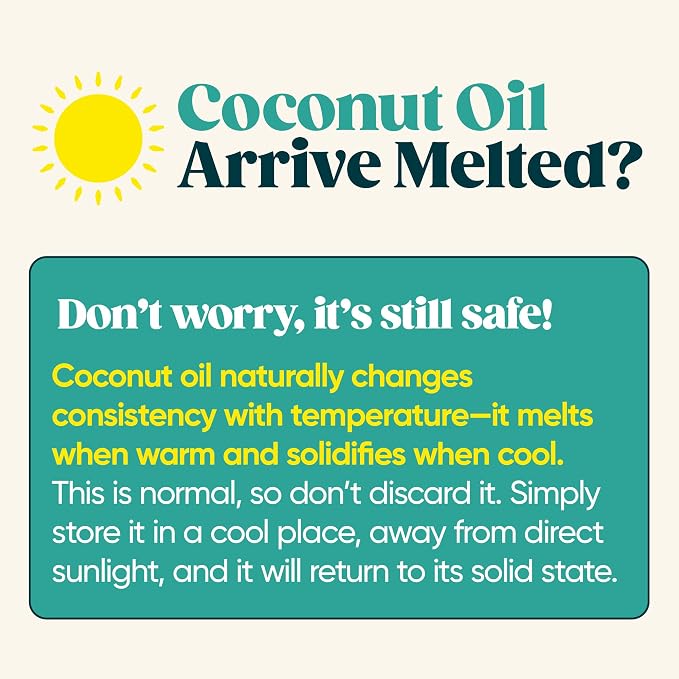 Coconut Oil Arrive Melted?

Don't worry, it's still safe!

Coconut oil naturally changes consistency with temperature—it melts when warm and solidifies when cool. This is normal, so don't discard it. Simply store it in a cool place, away from direct sunlight, and it will return to its solid state.